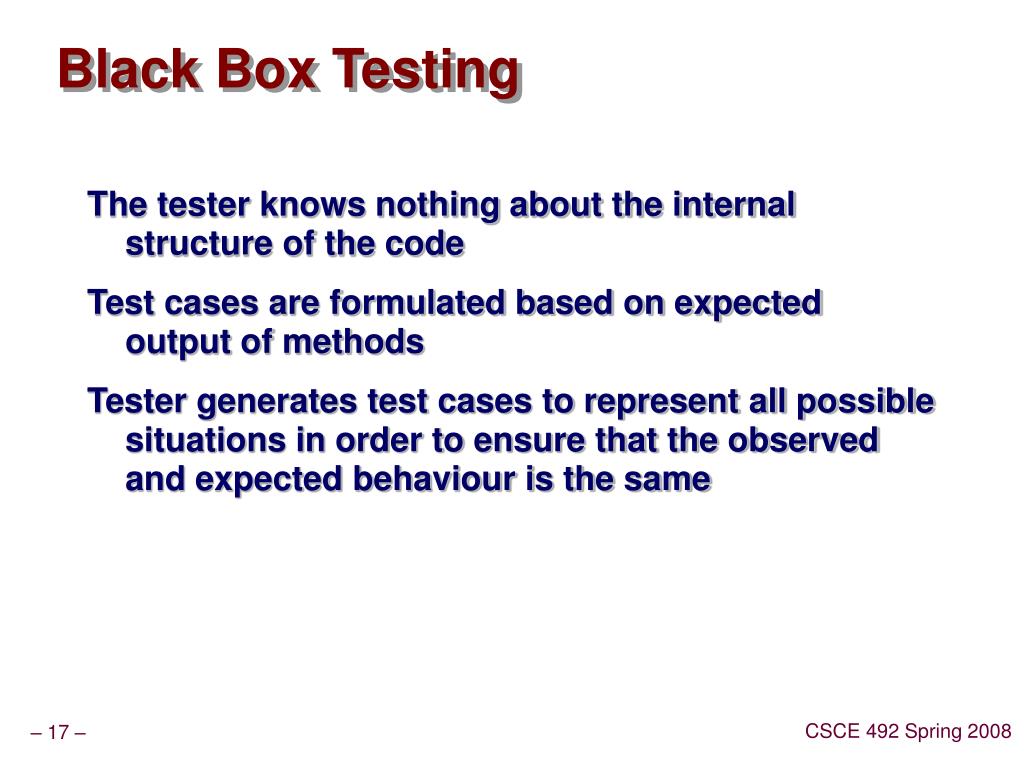 Black Box Testing

The tester knows nothing about the internal structure of the code

Test cases are formulated based on expected output of methods

Tester generates test cases to represent all possible situations in order to ensure that the observed and expected behaviour is the same

– 17 –

CSCE 492 Spring 2008